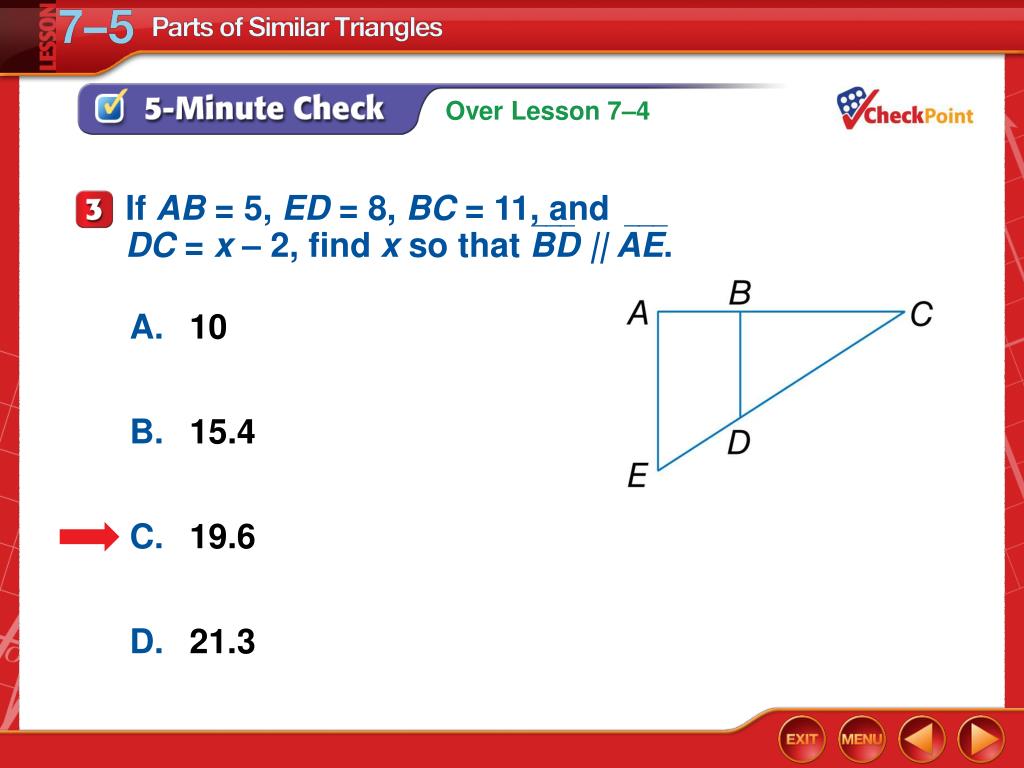 LESSON 7–5 Parts of Similar Triangles

5-Minute Check Over Lesson 7–4

CheckPoint

3 If $AB = 5$, $ED = 8$, $BC = 11$, and $DC = x – 2$, find $x$ so that $\overline{BD} \parallel \overline{AE}$.

A. 10

B. 15.4

C. 19.6

D. 21.3

A B C D E

EXIT MENU